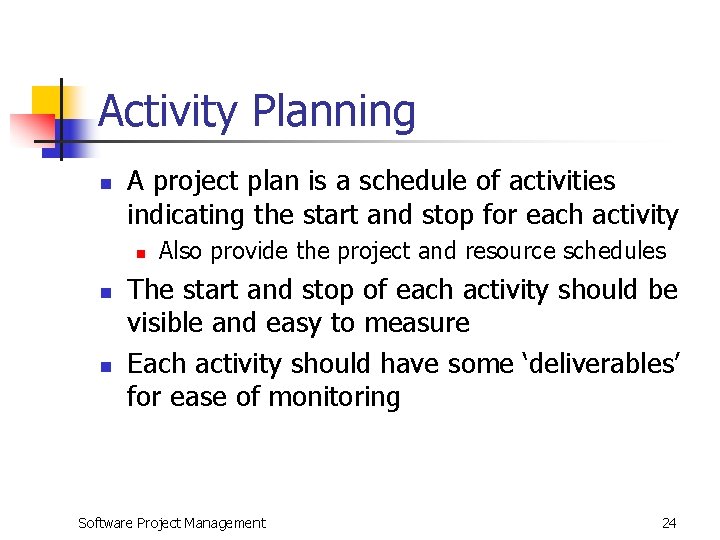 Activity Planning

- A project plan is a schedule of activities indicating the start and stop for each activity
  - Also provide the project and resource schedules
- The start and stop of each activity should be visible and easy to measure
- Each activity should have some ‘deliverables’ for ease of monitoring

Software Project Management

24